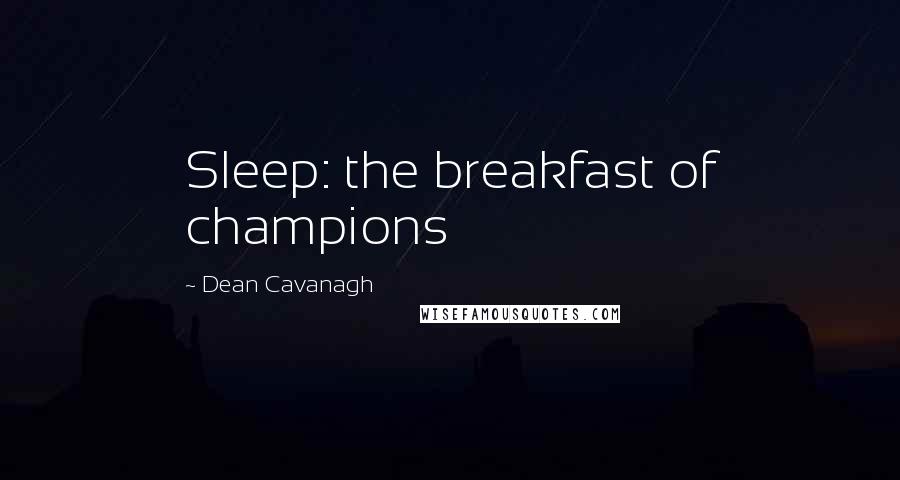 Sleep: the breakfast of champions

~ Dean Cavanagh

WISEFAMOUSQUOTES.COM